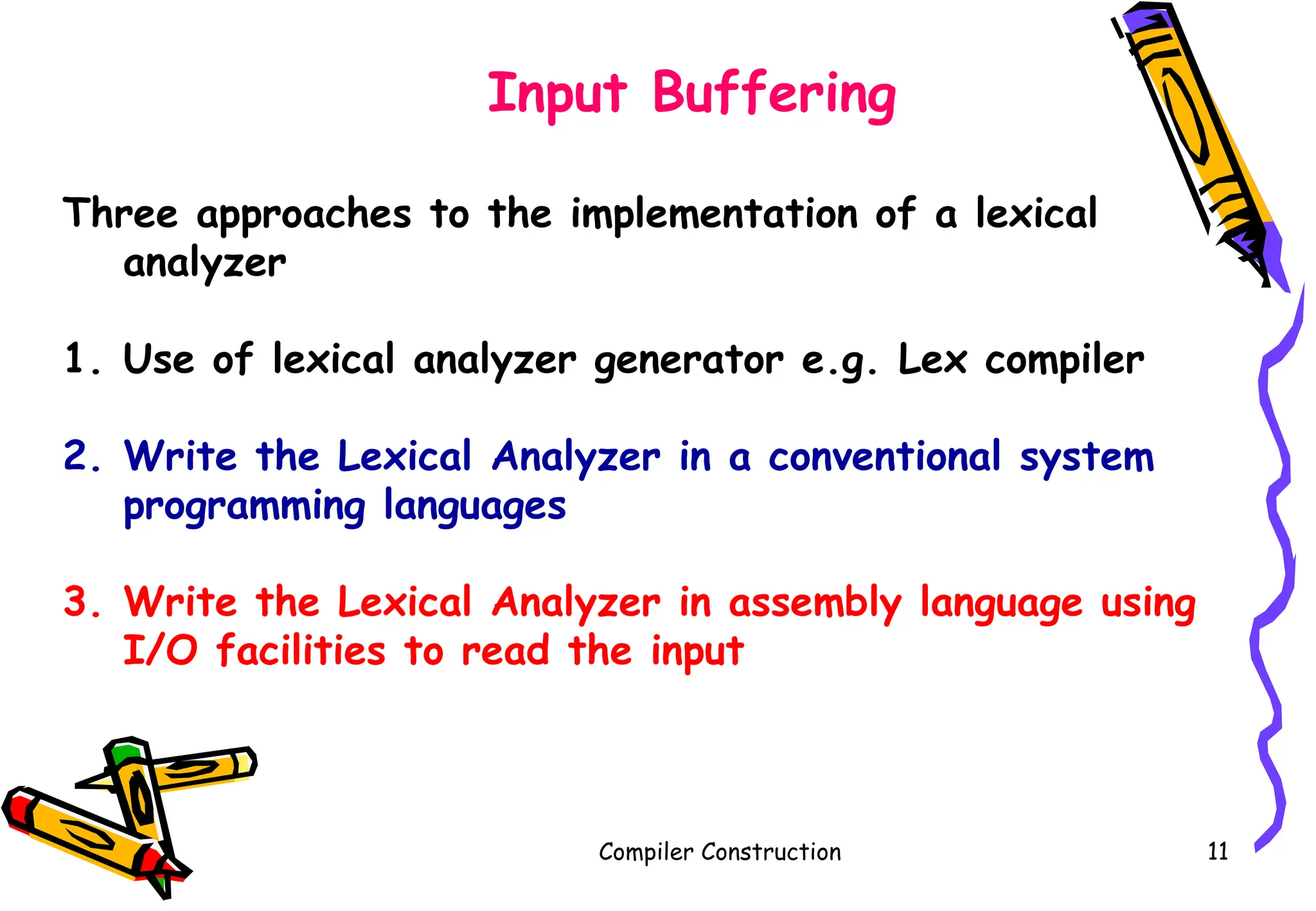 Input Buffering

Three approaches to the implementation of a lexical analyzer

1. Use of lexical analyzer generator e.g. Lex compiler

2. Write the Lexical Analyzer in a conventional system programming languages

3. Write the Lexical Analyzer in assembly language using I/O facilities to read the input

Compiler Construction

11